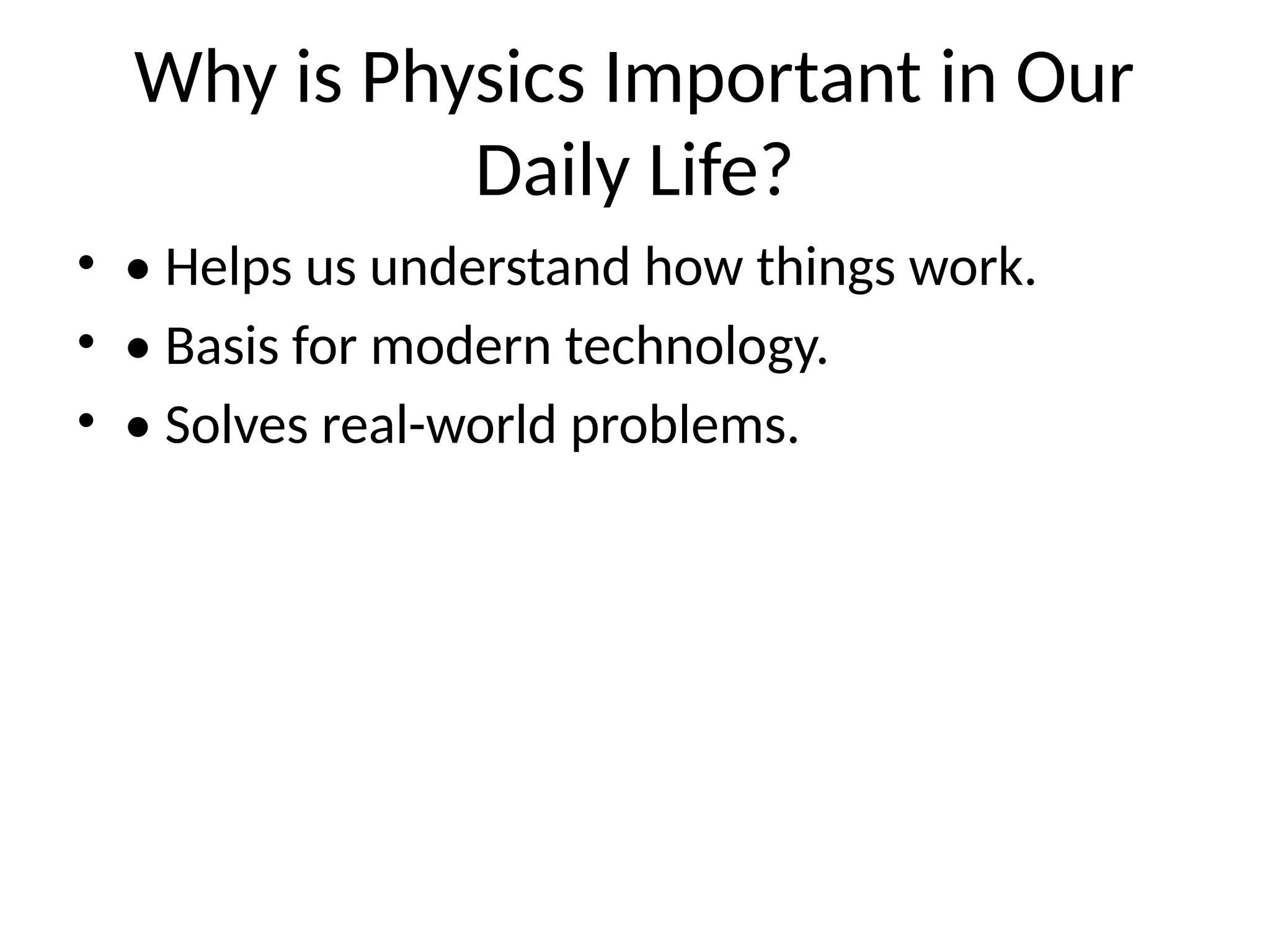 Why is Physics Important in Our Daily Life?

• • Helps us understand how things work.
• • Basis for modern technology.
• • Solves real-world problems.